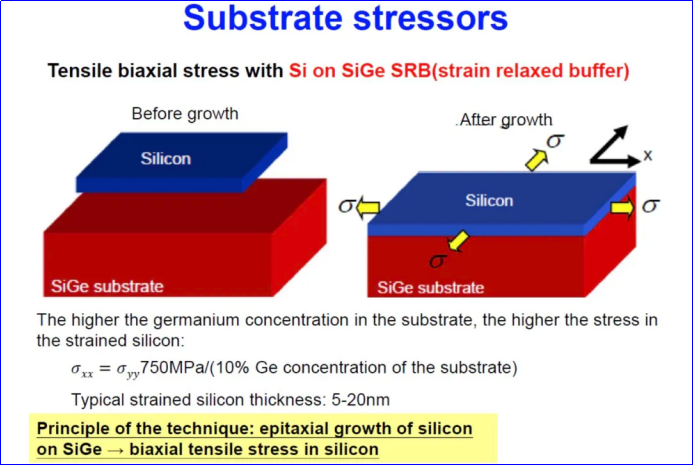 Substrate stressors

Tensile biaxial stress with Si on SiGe SRB(strain relaxed buffer)

Before growth

Silicon

SiGe substrate

After growth

$\sigma$

x

$\sigma$

Silicon

$\sigma$

$\sigma$

SiGe substrate

The higher the germanium concentration in the substrate, the higher the stress in the strained silicon:

$\sigma_{xx} = \sigma_{yy}$750MPa/(10% Ge concentration of the substrate)

Typical strained silicon thickness: 5-20nm

Principle of the technique: epitaxial growth of silicon on SiGe → biaxial tensile stress in silicon